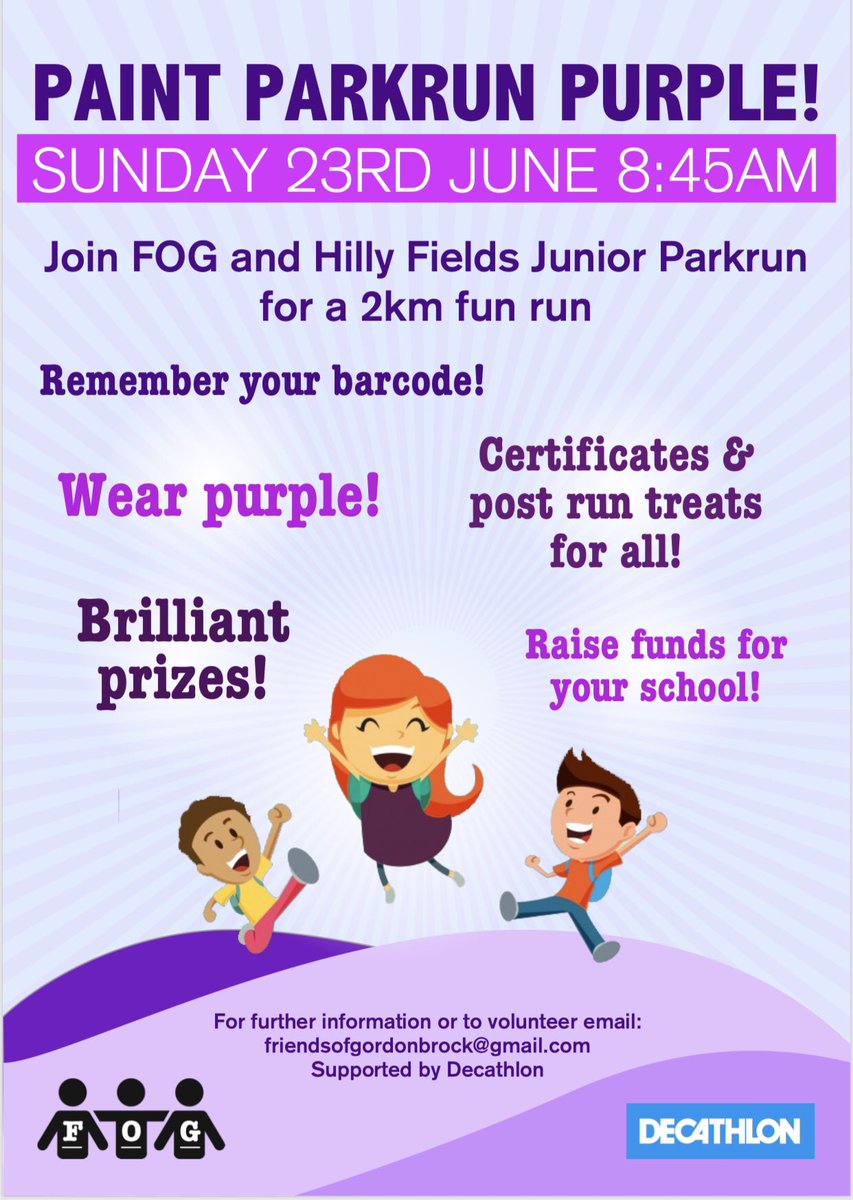 PAINT PARKRUN PURPLE!

SUNDAY 23RD JUNE 8:45AM

Join FOG and Hilly Fields Junior Parkrun for a 2km fun run

Remember your barcode!

Wear purple!

Certificates & post run treats for all!

Brilliant prizes!

Raise funds for your school!

For further information or to volunteer email: friendsofgordonbrock@gmail.com
Supported by Decathlon

F O G

DECATHLON